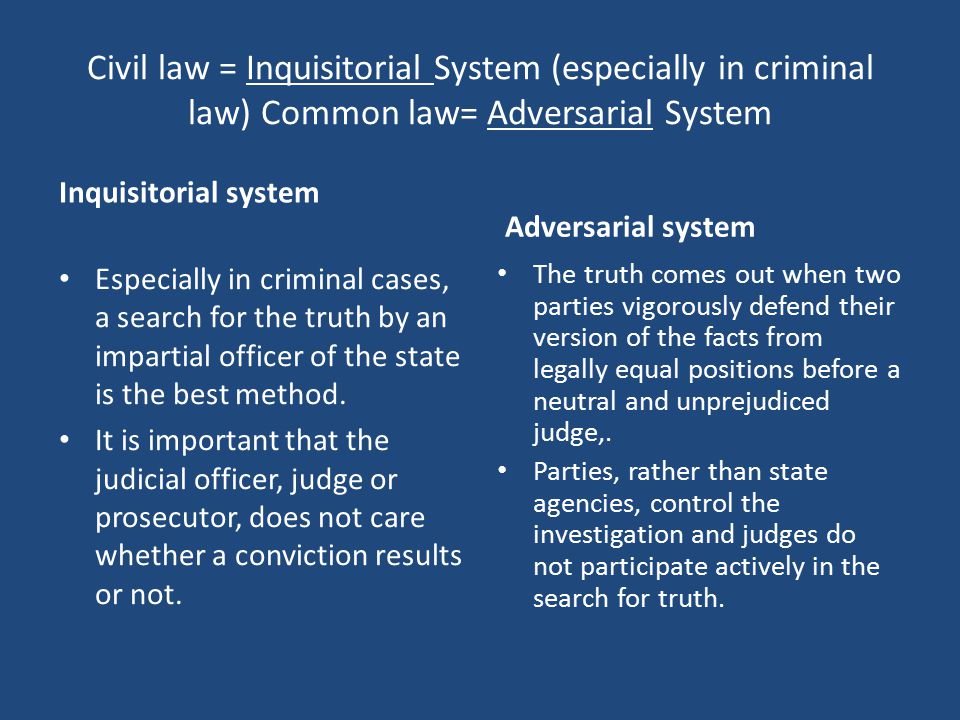 Civil law = Inquisitorial System (especially in criminal law) Common law= Adversarial System

Inquisitorial system

• Especially in criminal cases, a search for the truth by an impartial officer of the state is the best method.
• It is important that the judicial officer, judge or prosecutor, does not care whether a conviction results or not.

Adversarial system

• The truth comes out when two parties vigorously defend their version of the facts from legally equal positions before a neutral and unprejudiced judge,.
• Parties, rather than state agencies, control the investigation and judges do not participate actively in the search for truth.